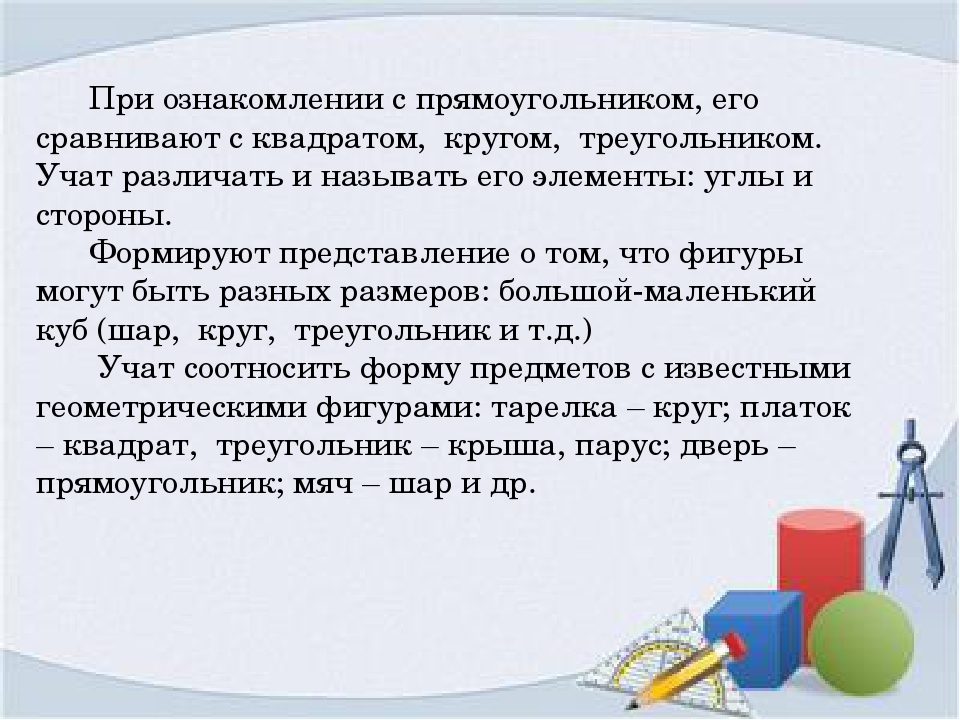 При ознакомлении с прямоугольником, его сравнивают с квадратом, кругом, треугольником. Учат различать и называть его элементы: углы и стороны.

Формируют представление о том, что фигуры могут быть разных размеров: большой-маленький куб (шар, круг, треугольник и т.д.)

Учат соотносить форму предметов с известными геометрическими фигурами: тарелка – круг; платок – квадрат, треугольник – крыша, парус; дверь – прямоугольник; мяч – шар и др.